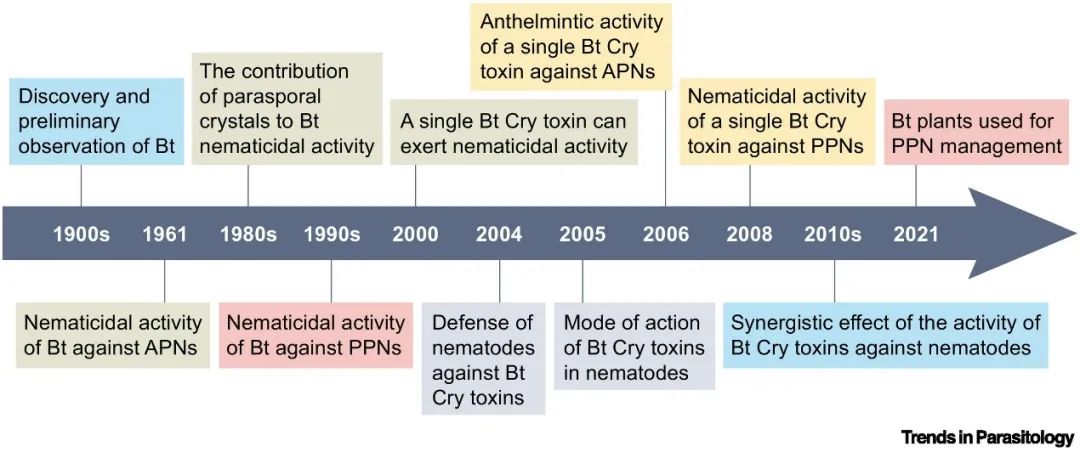 Discovery and preliminary observation of Bt

The contribution of parasporal crystals to Bt nematicidal activity

A single Bt Cry toxin can exert nematicidal activity

Anthelmintic activity of a single Bt Cry toxin against APNs

Nematicidal activity of a single Bt Cry toxin against PPNs

Bt plants used for PPN management

1900s 1961 1980s 1990s 2000 2004 2005 2006 2008 2010s 2021

Nematicidal activity of Bt against APNs

Nematicidal activity of Bt against PPNs

Defense of nematodes against Bt Cry toxins

Mode of action of Bt Cry toxins in nematodes

Synergistic effect of the activity of Bt Cry toxins against nematodes

Trends in Parasitology